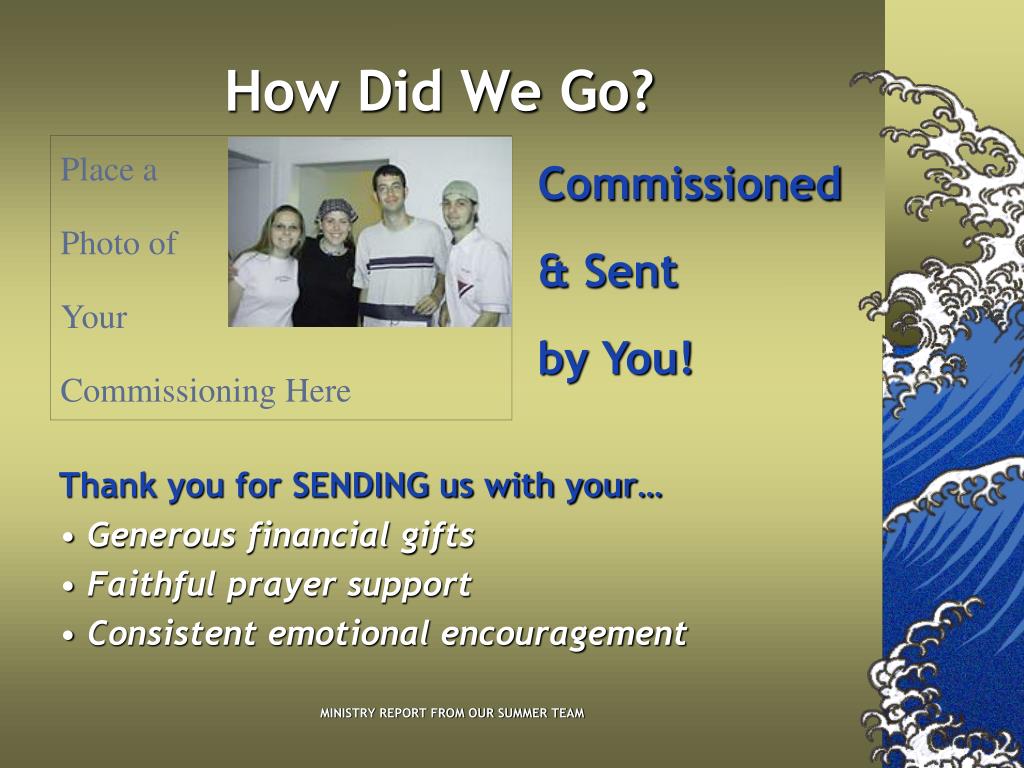 How Did We Go?

Place a

Photo of

Your

Commissioning Here

Commissioned

& Sent

by You!

Thank you for SENDING us with your…

• Generous financial gifts

• Faithful prayer support

• Consistent emotional encouragement

MINISTRY REPORT FROM OUR SUMMER TEAM